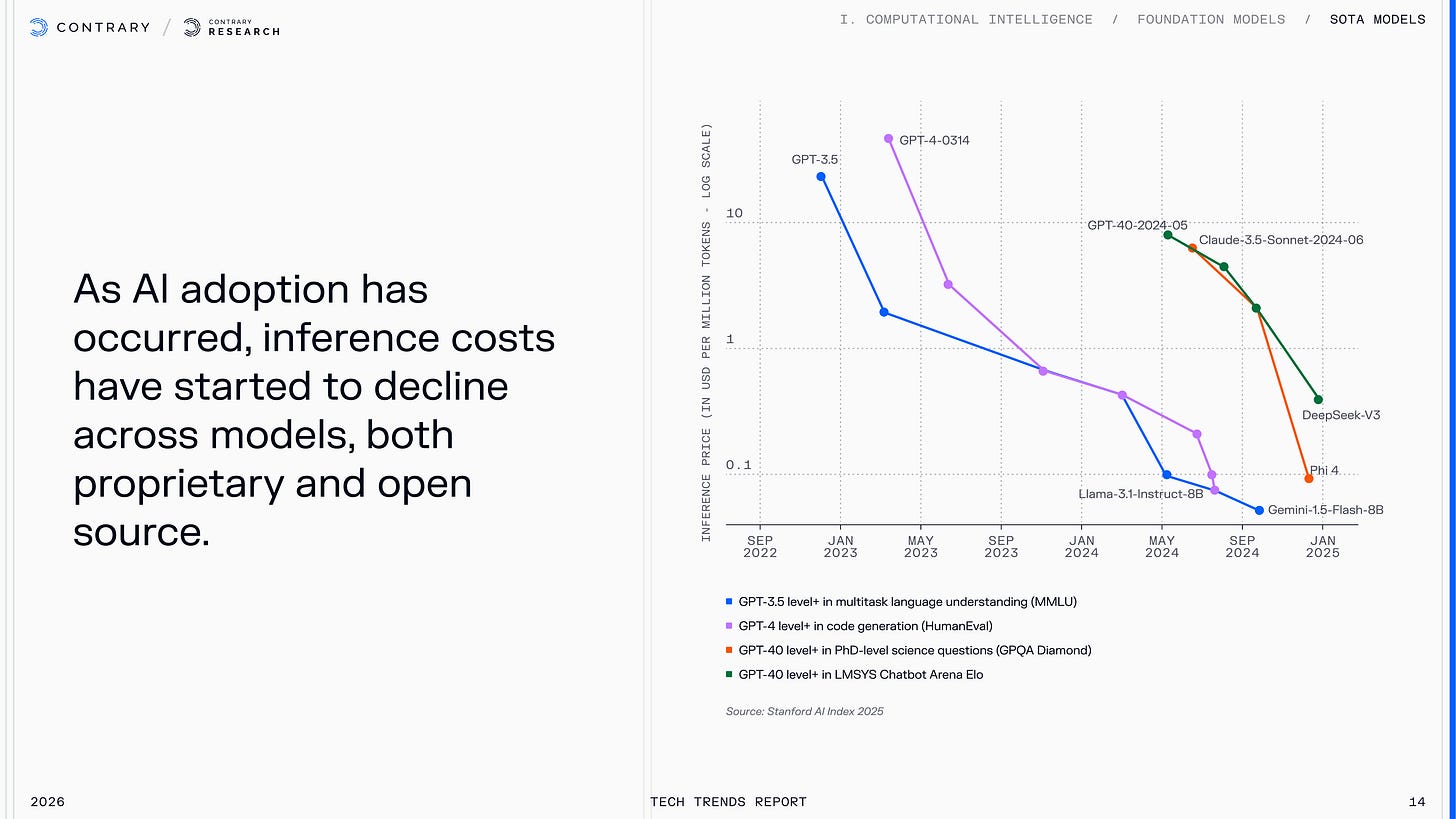 CONTRARY / CONTRARY RESEARCH

I. COMPUTATIONAL INTELLIGENCE / FOUNDATION MODELS / SOTA MODELS

As AI adoption has occurred, inference costs have started to decline across models, both proprietary and open source.

INFERENCE PRICE (IN USD PER MILLION TOKENS - LOG SCALE)

10
1
0.1

GPT-3.5
GPT-4-0314
GPT-4O-2024-05
Claude-3.5-Sonnet-2024-06
DeepSeek-V3
Phi 4
Llama-3.1-Instruct-8B
Gemini-1.5-Flash-8B

SEP 2022
JAN 2023
MAY 2023
SEP 2023
JAN 2024
MAY 2024
SEP 2024
JAN 2025

GPT-3.5 level+ in multitask language understanding (MMLU)
GPT-4 level+ in code generation (HumanEval)
GPT-4O level+ in PhD-level science questions (GPQA Diamond)
GPT-4O level+ in LMSYS Chatbot Arena Elo

Source: Stanford AI Index 2025

2026
TECH TRENDS REPORT
14